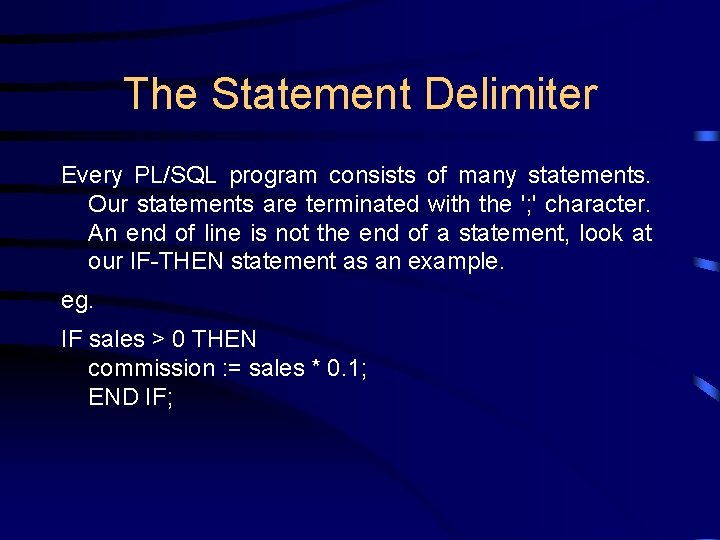 The Statement Delimiter

Every PL/SQL program consists of many statements. Our statements are terminated with the ';' character. An end of line is not the end of a statement, look at our IF-THEN statement as an example.

eg.

IF sales > 0 THEN
commission := sales * 0.1;
END IF;